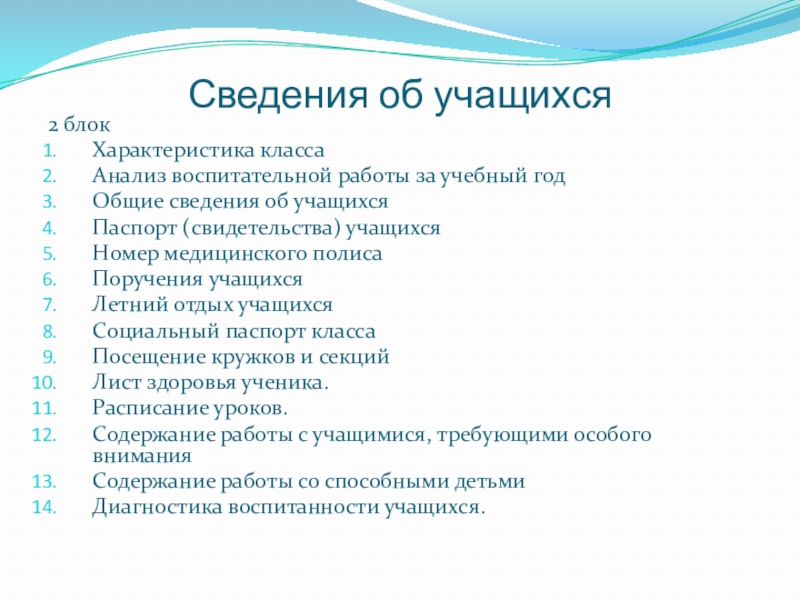 Сведения об учащихся

2 блок
1. Характеристика класса
2. Анализ воспитательной работы за учебный год
3. Общие сведения об учащихся
4. Паспорт (свидетельства) учащихся
5. Номер медицинского полиса
6. Поручения учащихся
7. Летний отдых учащихся
8. Социальный паспорт класса
9. Посещение кружков и секций
10. Лист здоровья ученика.
11. Расписание уроков.
12. Содержание работы с учащимися, требующими особого внимания
13. Содержание работы со способными детьми
14. Диагностика воспитанности учащихся.